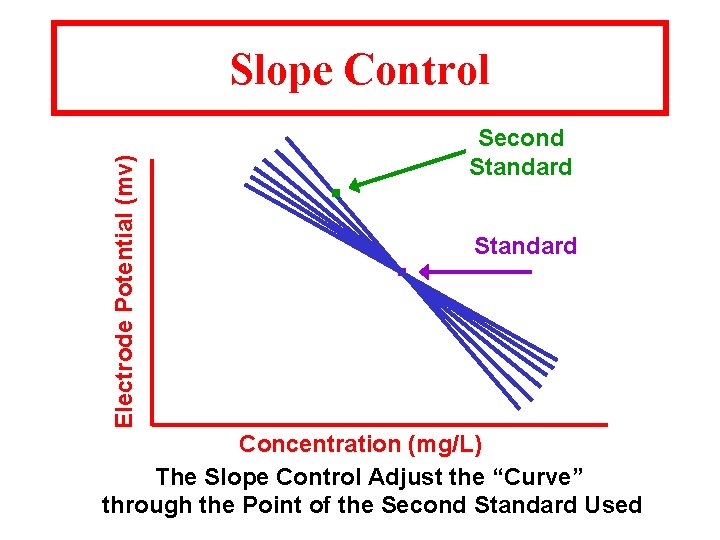 Slope Control

Second Standard

Standard

Electrode Potential (mv)

Concentration (mg/L)

The Slope Control Adjust the “Curve” through the Point of the Second Standard Used